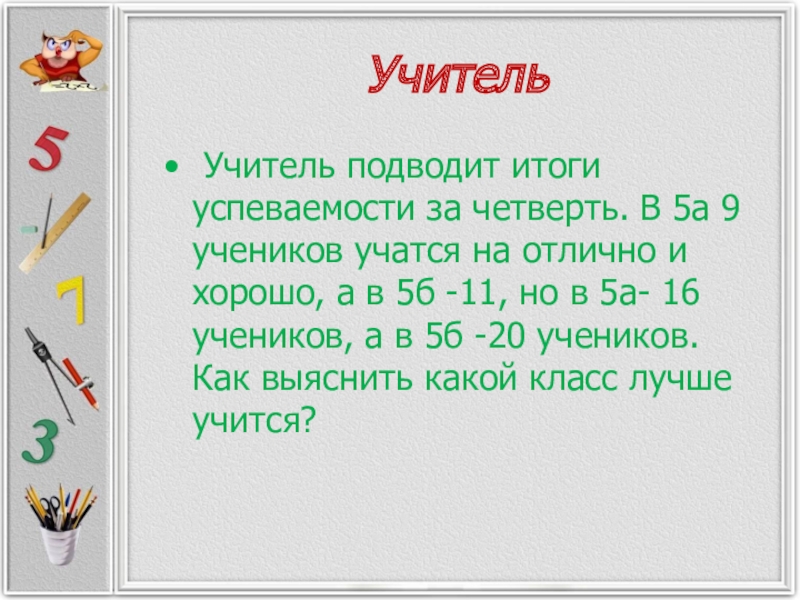 5

7

3

Учитель

• Учитель подводит итоги успеваемости за четверть. В 5а 9 учеников учатся на отлично и хорошо, а в 5б -11, но в 5а- 16 учеников, а в 5б -20 учеников. Как выяснить какой класс лучше учится?